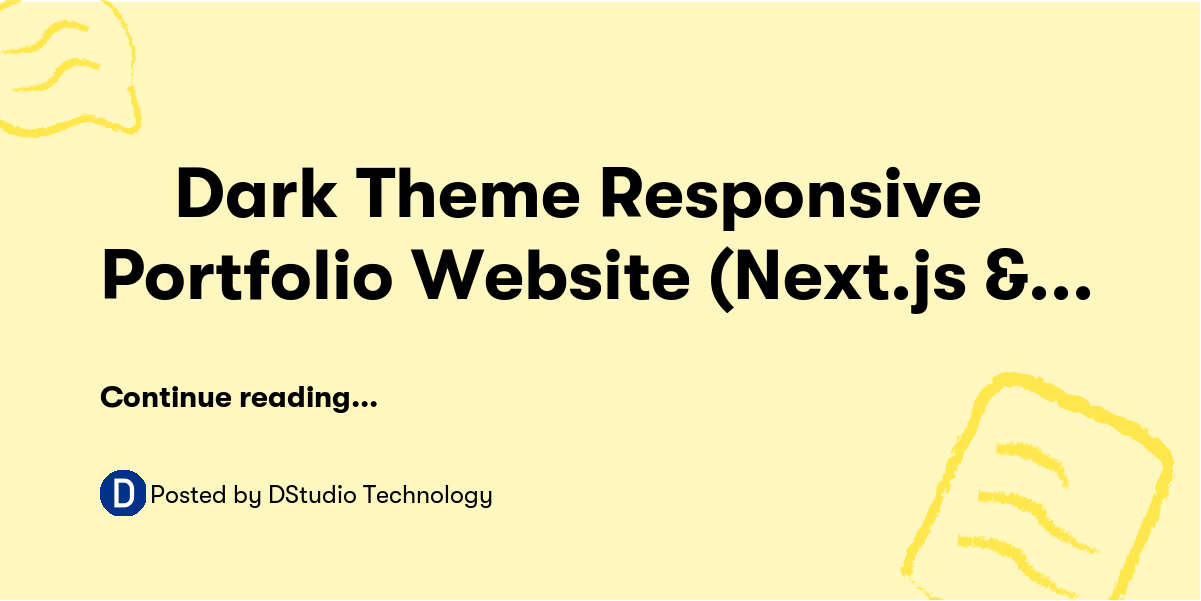 Dark Theme Responsive Portfolio Website (Next.js &...

Continue reading...

D Posted by DStudio Technology